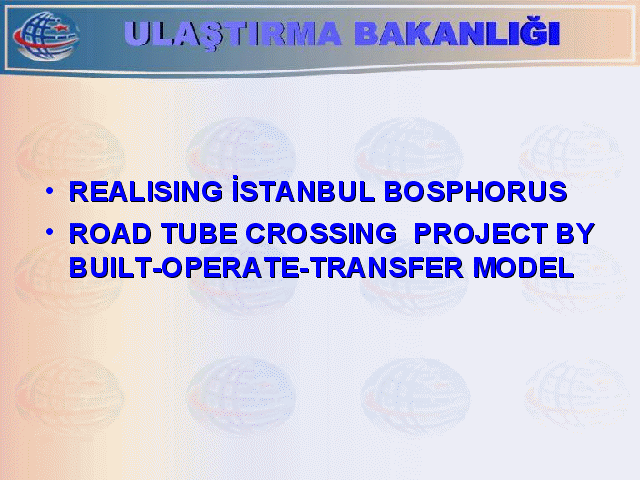 ULAŞTIRMA BAKANLIĞI

• REALISING İSTANBUL BOSPHORUS
• ROAD TUBE CROSSING PROJECT BY BUILT-OPERATE-TRANSFER MODEL